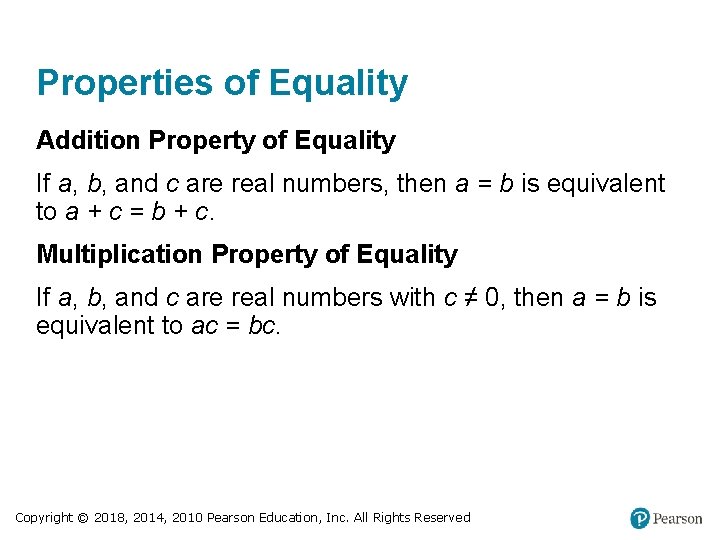 Properties of Equality

Addition Property of Equality

If $a$, $b$, and $c$ are real numbers, then $a = b$ is equivalent to $a + c = b + c$.

Multiplication Property of Equality

If $a$, $b$, and $c$ are real numbers with $c \neq 0$, then $a = b$ is equivalent to $ac = bc$.

Copyright © 2018, 2014, 2010 Pearson Education, Inc. All Rights Reserved

Pearson